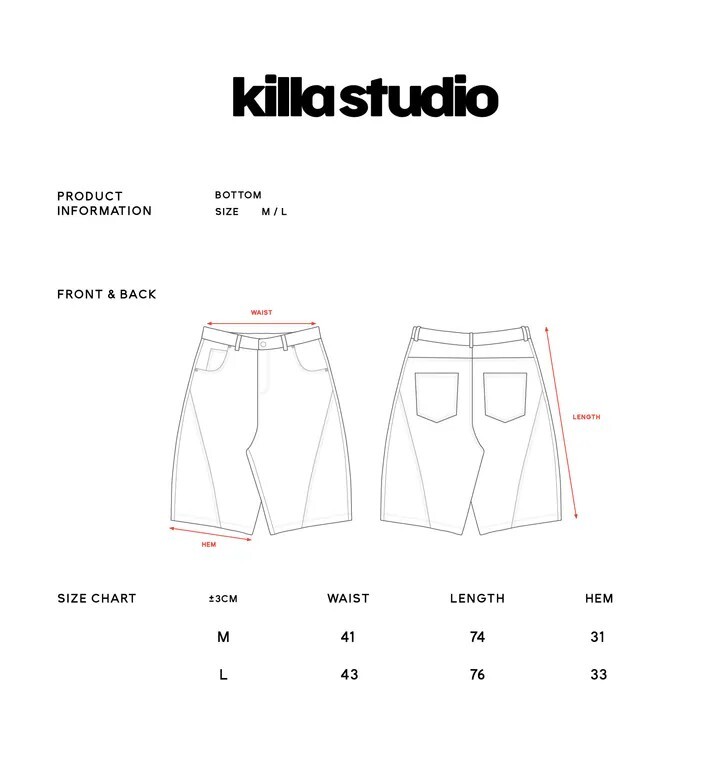 killa studio

PRODUCT INFORMATION

BOTTOM
SIZE M / L

FRONT & BACK

WAIST

LENGTH

HEM

SIZE CHART

| ±3CM | WAIST | LENGTH | HEM |
|---|---|---|---|
| M | 41 | 74 | 31 |
| L | 43 | 76 | 33 |